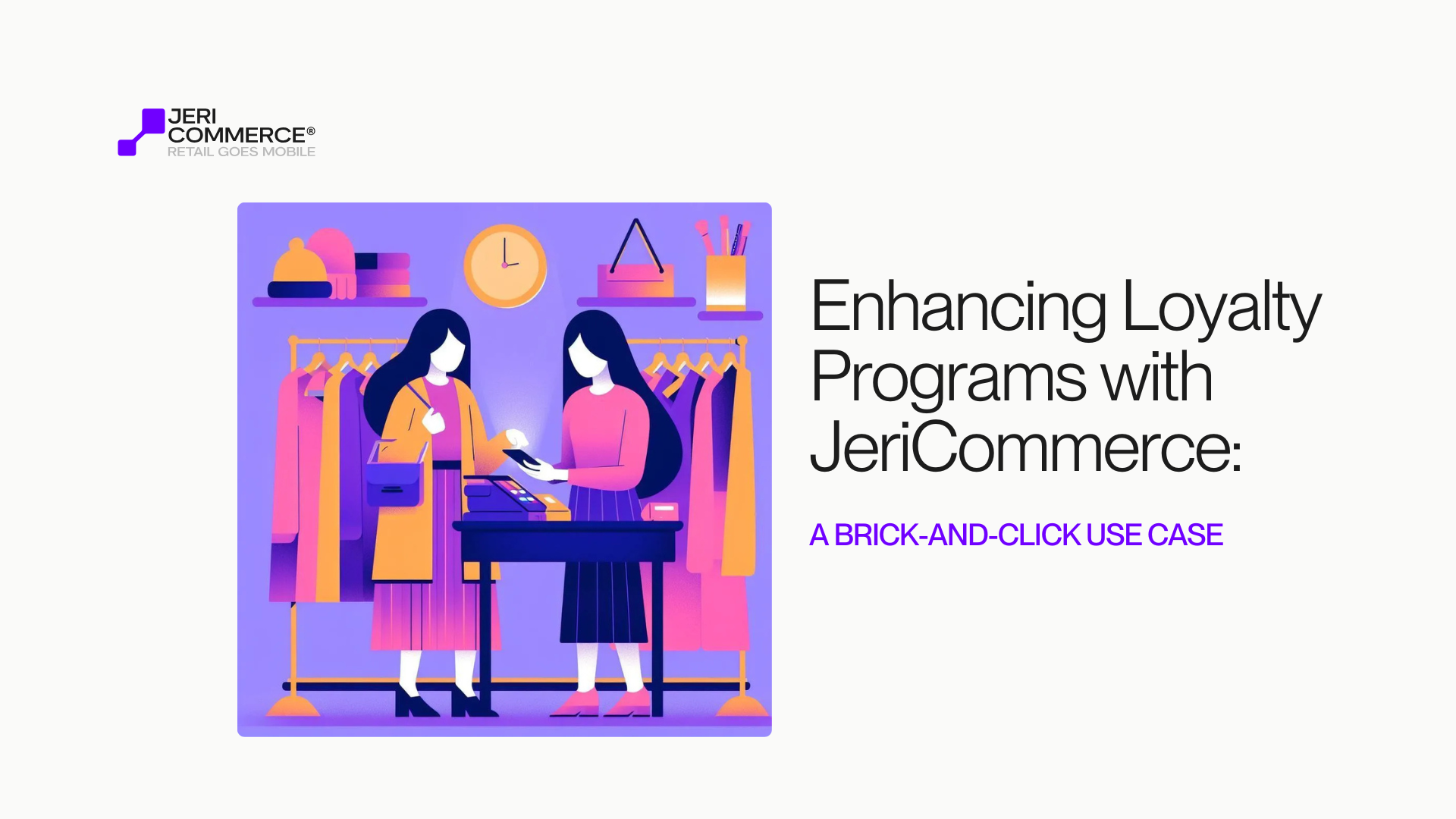 JERI
COMMERCE®
RETAIL GOES MOBILE

Enhancing Loyalty Programs with JeriCommerce:

A BRICK-AND-CLICK USE CASE